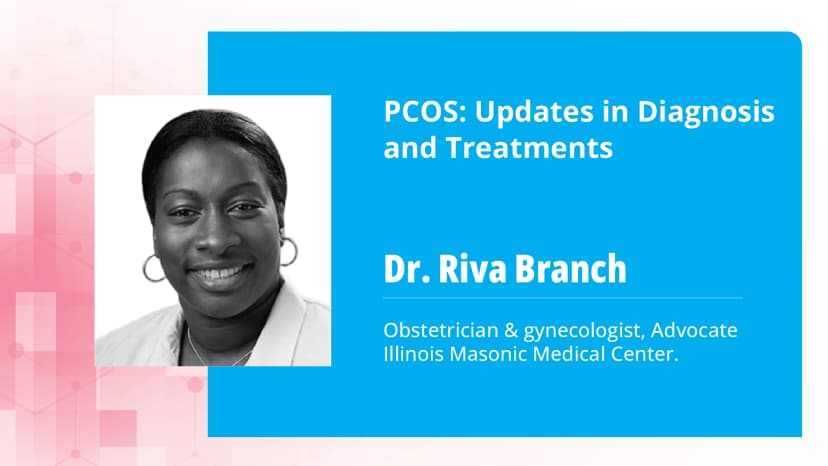 PCOS: Updates in Diagnosis and Treatments

Dr. Riva Branch

Obstetrician & gynecologist, Advocate Illinois Masonic Medical Center.